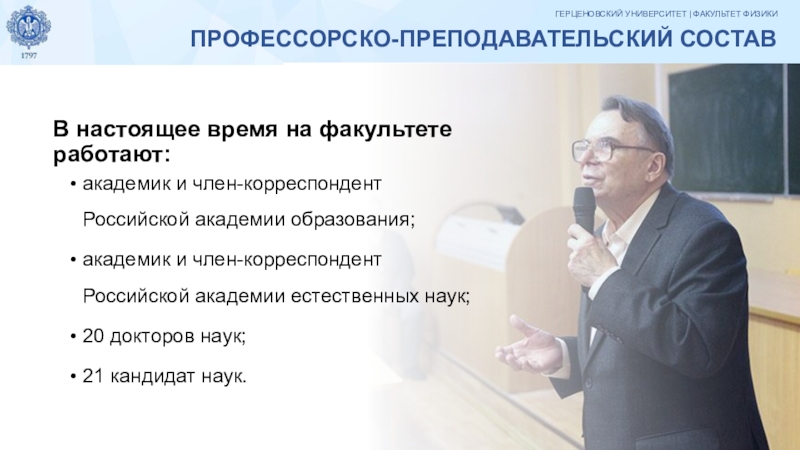 1797

ГЕРЦЕНОВСКИЙ УНИВЕРСИТЕТ | ФАКУЛЬТЕТ ФИЗИКИ

ПРОФЕССОРСКО-ПРЕПОДАВАТЕЛЬСКИЙ СОСТАВ

В настоящее время на факультете работают:

• академик и член-корреспондент Российской академии образования;

• академик и член-корреспондент Российской академии естественных наук;

• 20 докторов наук;

• 21 кандидат наук.